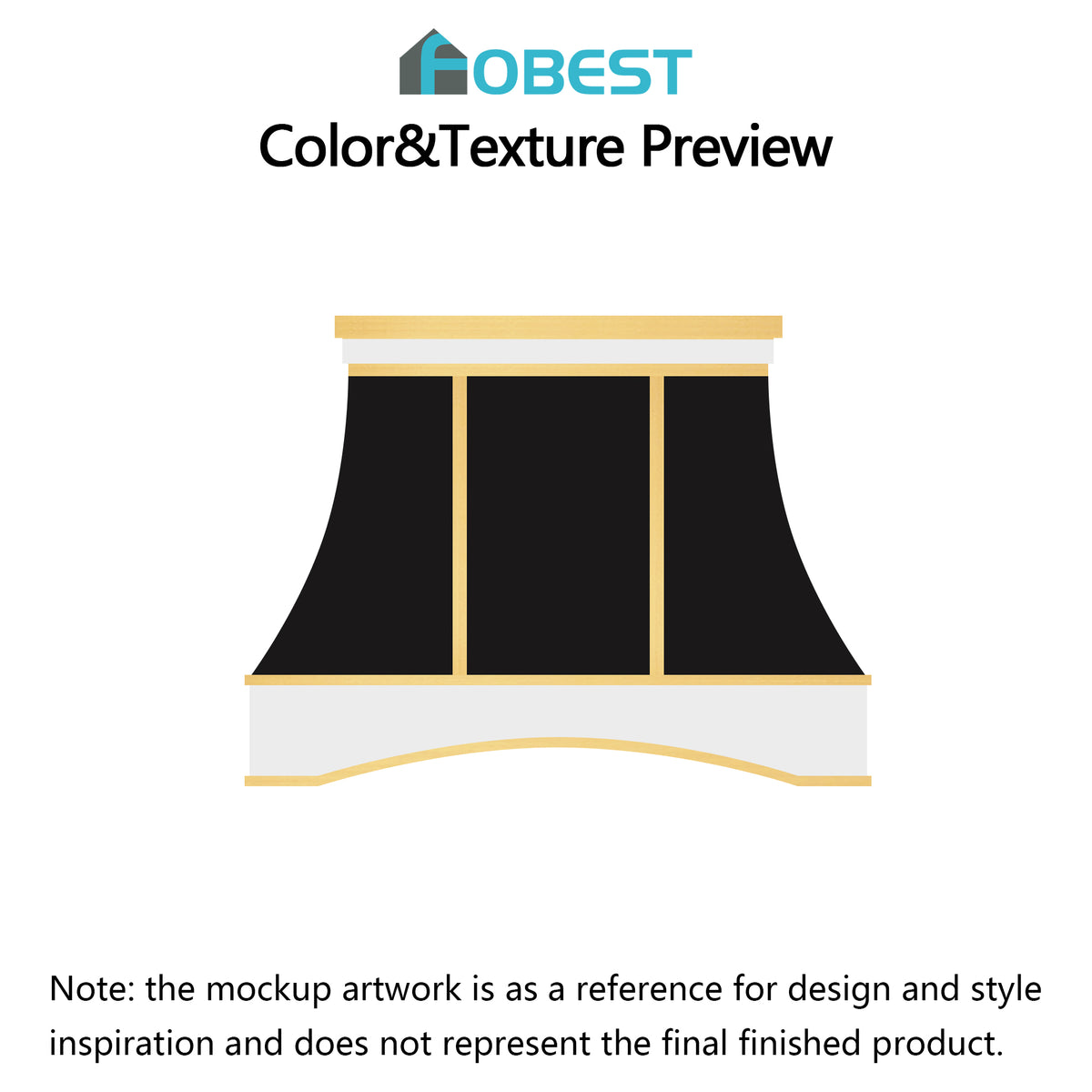 FOBEST
Color&Texture Preview

Note: the mockup artwork is as a reference for design and style inspiration and does not represent the final finished product.